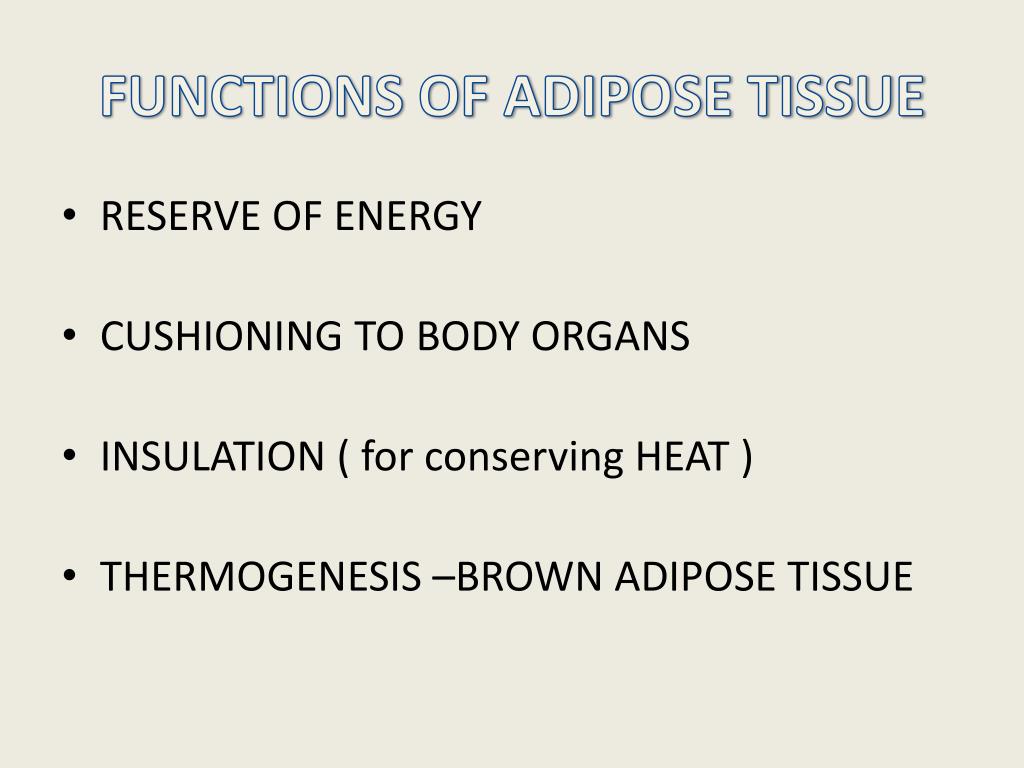 FUNCTIONS OF ADIPOSE TISSUE

• RESERVE OF ENERGY

• CUSHIONING TO BODY ORGANS

• INSULATION ( for conserving HEAT )

• THERMOGENESIS –BROWN ADIPOSE TISSUE